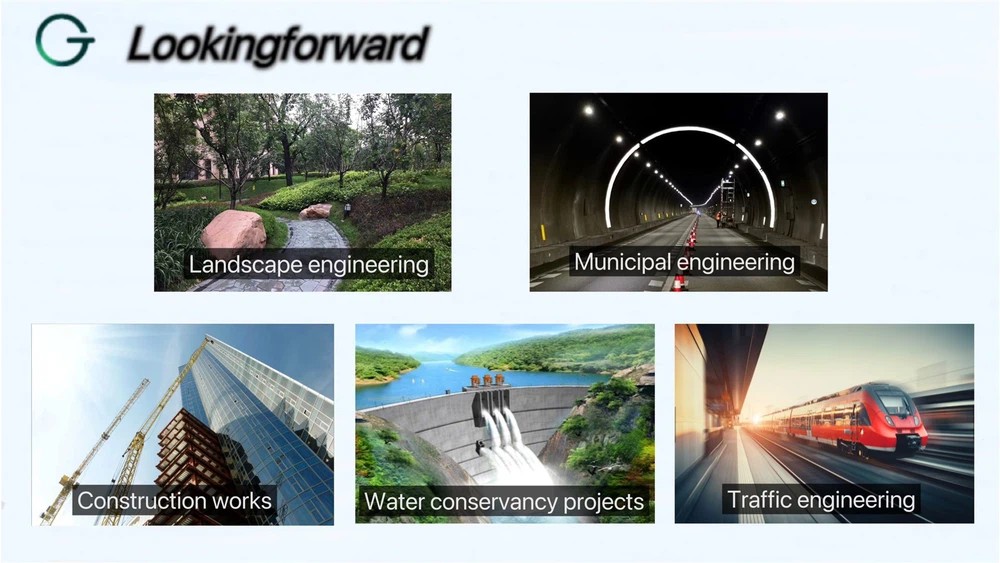 Lookingforward

Landscape engineering

Municipal engineering

Construction works

Water conservancy projects

Traffic engineering